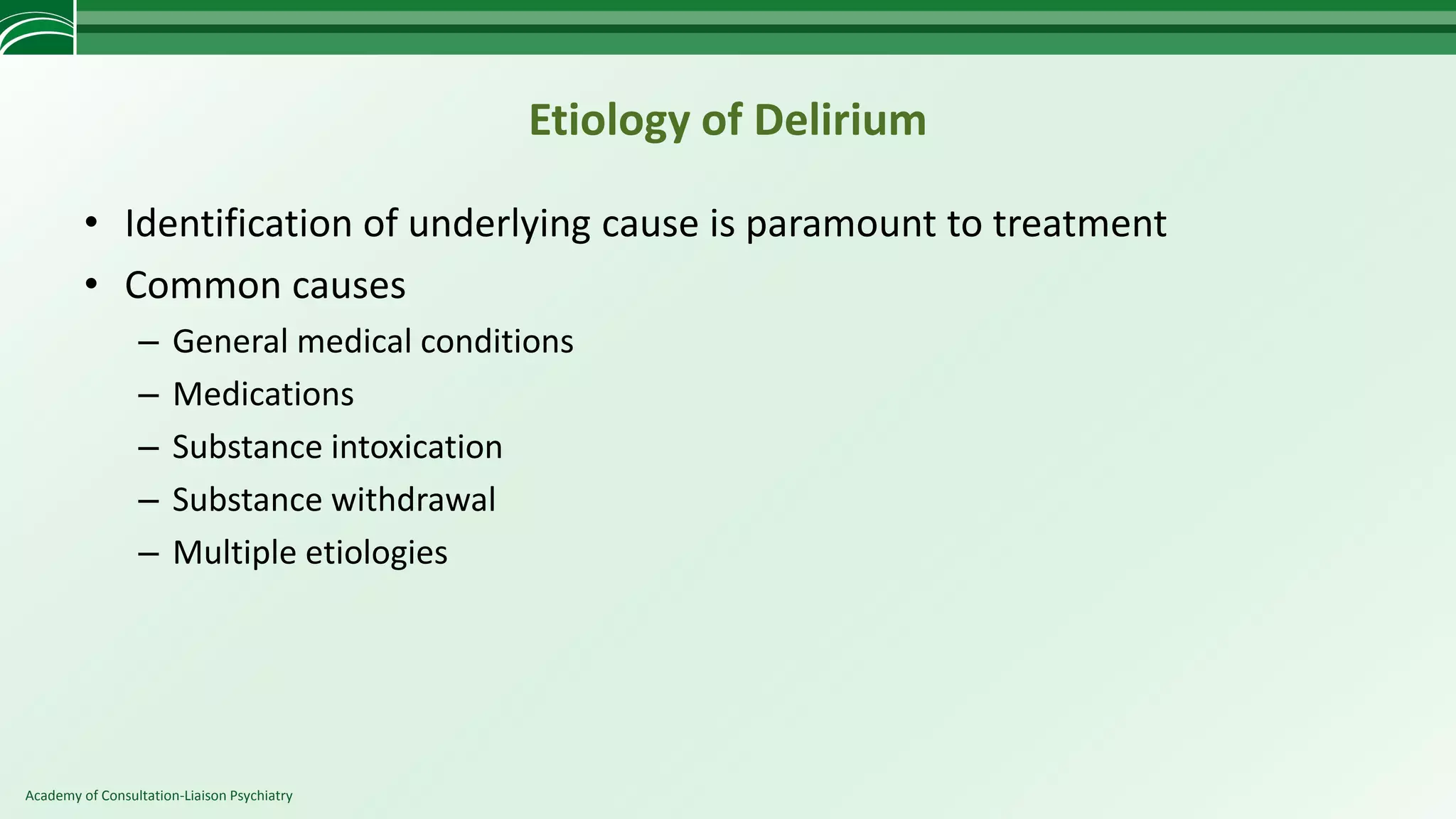 Etiology of Delirium

• Identification of underlying cause is paramount to treatment
• Common causes
– General medical conditions
– Medications
– Substance intoxication
– Substance withdrawal
– Multiple etiologies

Academy of Consultation-Liaison Psychiatry